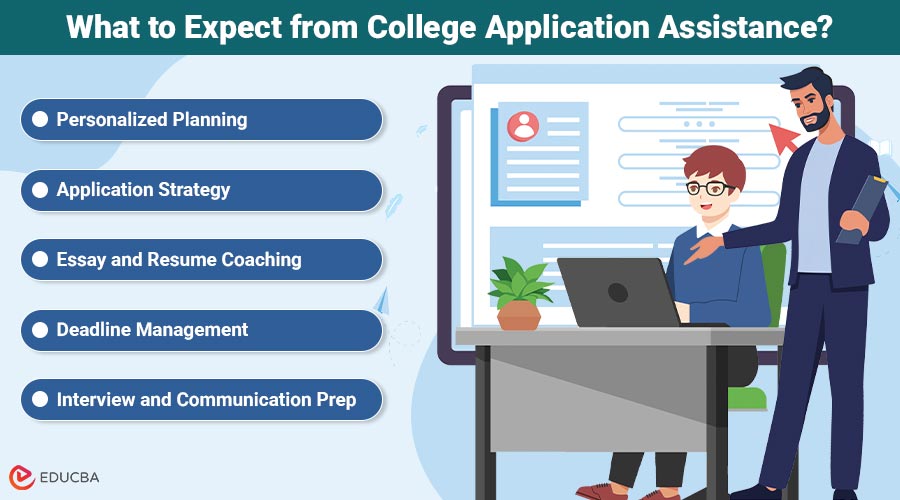 What to Expect from College Application Assistance?

Personalized Planning

Application Strategy

Essay and Resume Coaching

Deadline Management

Interview and Communication Prep

EDUCBA